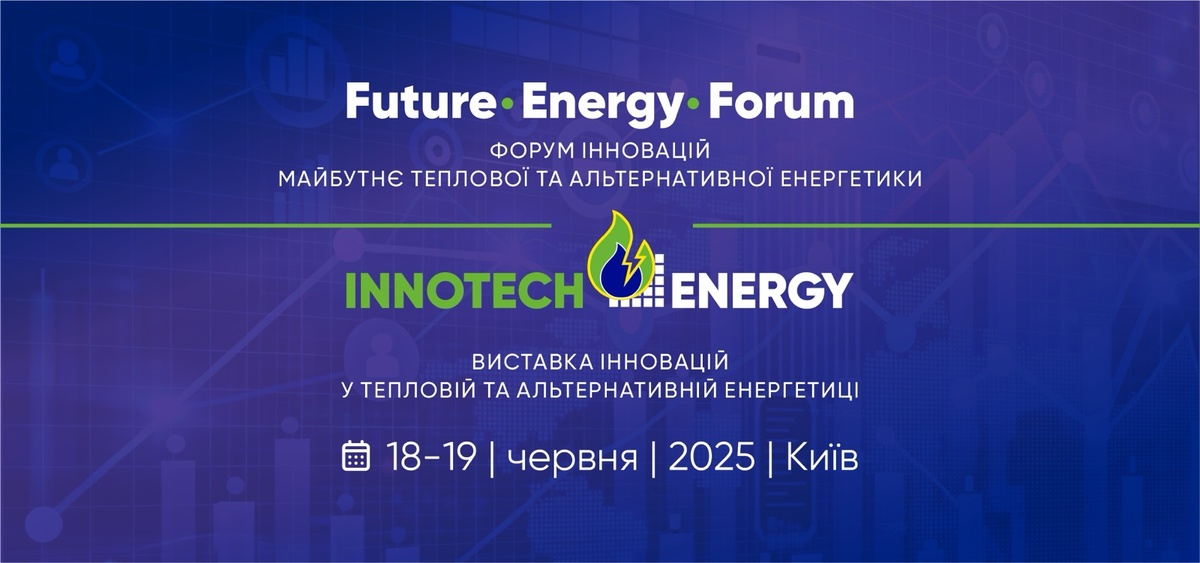 Future • Energy • Forum
ФОРУМ ІННОВАЦІЙ
МАЙБУТНЄ ТЕПЛОВОЇ ТА АЛЬТЕРНАТИВНОЇ ЕНЕРГЕТИКИ

INNOTECH ENERGY

ВИСТАВКА ІННОВАЦІЙ
У ТЕПЛОВІЙ ТА АЛЬТЕРНАТИВНІЙ ЕНЕРГЕТИЦІ

18-19 | червня | 2025 | Київ